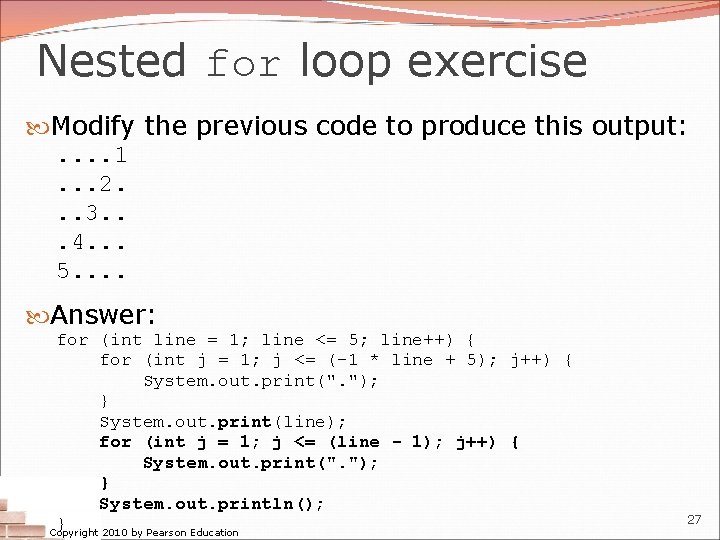 Nested for loop exercise

Modify the previous code to produce this output:

....1
...2.
..3..
.4...
5....

Answer:

for (int line = 1; line <= 5; line++) {
    for (int j = 1; j <= (-1 * line + 5); j++) {
        System.out.print(".");
    }
    System.out.print(line);
    for (int j = 1; j <= (line - 1); j++) {
        System.out.print(".");
    }
    System.out.println();
}

Copyright 2010 by Pearson Education

27